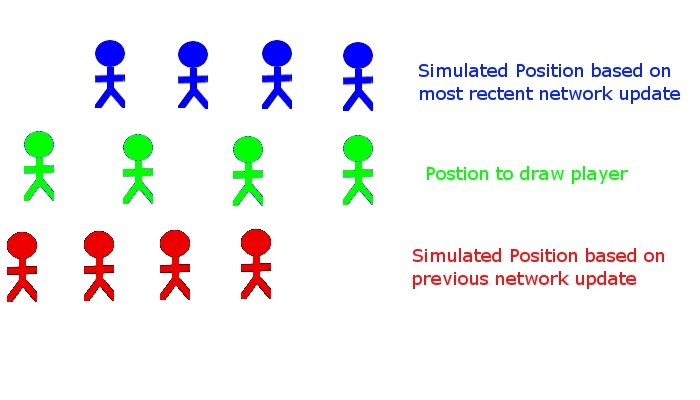 Simulated Position based on most rectent network update

Postion to draw player

Simulated Position based on previous network update